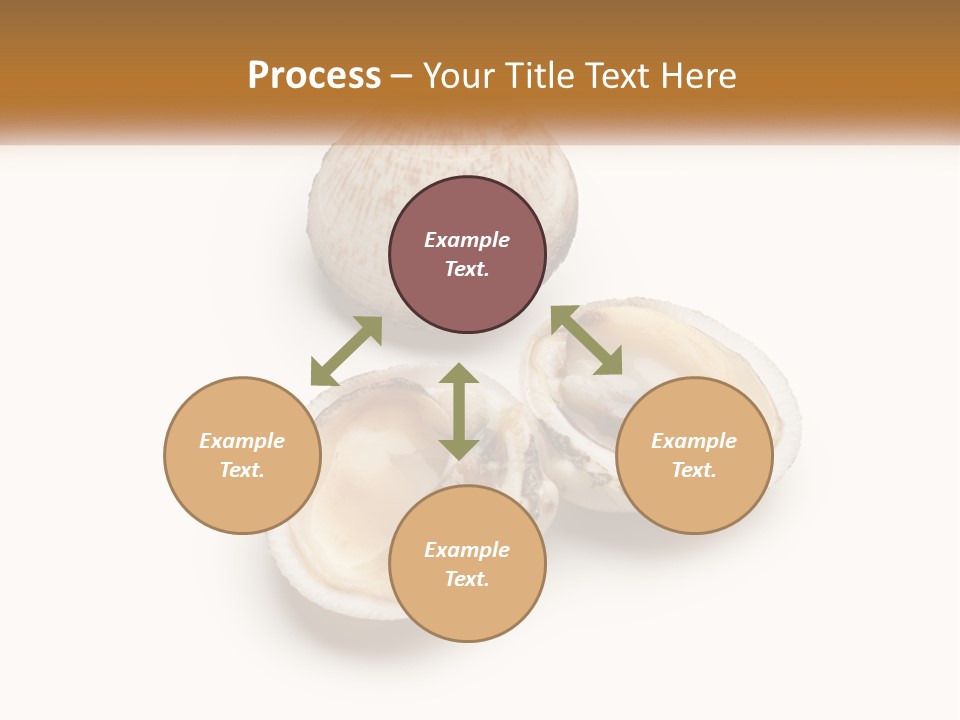 Process – Your Title Text Here

Example Text.

Example Text.

Example Text.

Example Text.